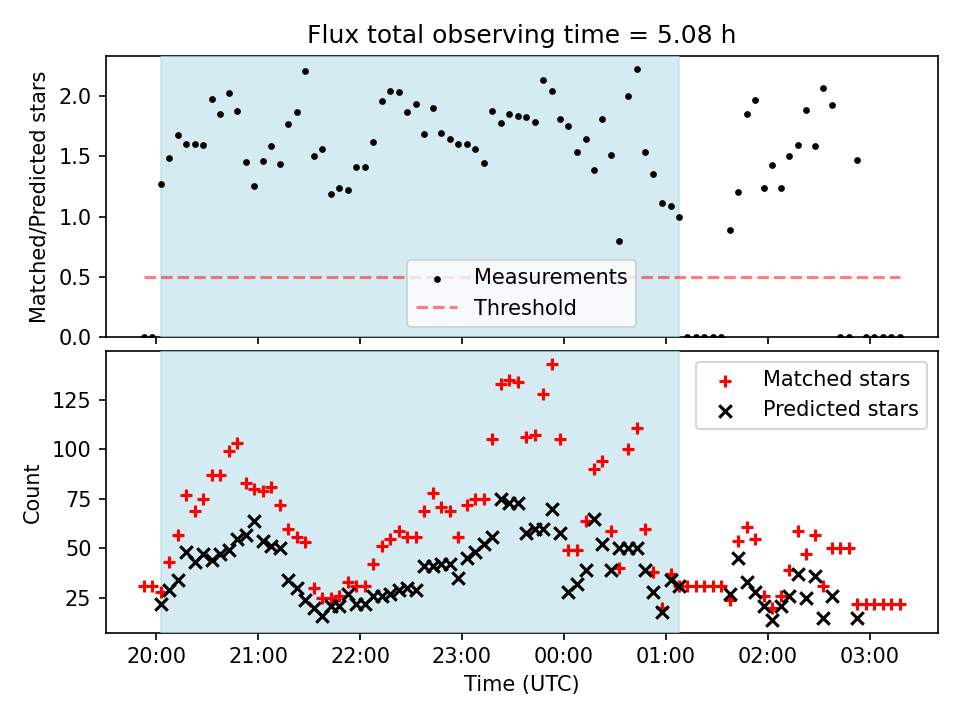 Flux total observing time = 5.08 h

Matched/Predicted stars

2.0
1.5
1.0
0.5
0.0

Measurements
Threshold

Count

125
100
75
50
25

Matched stars
Predicted stars

20:00
21:00
22:00
23:00
00:00
01:00
02:00
03:00

Time (UTC)